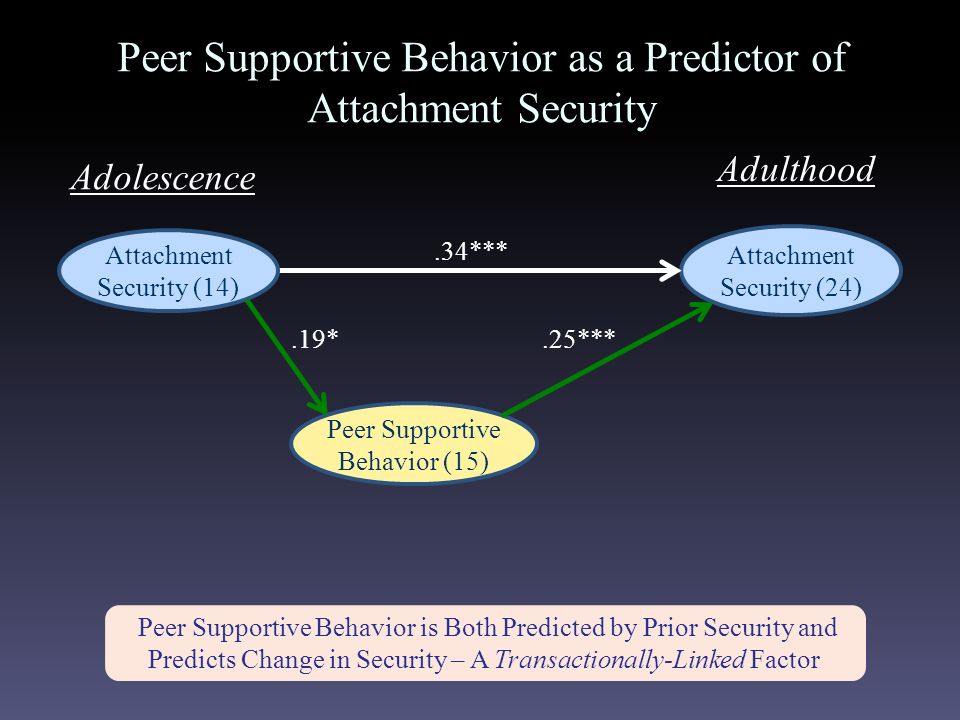 Peer Supportive Behavior as a Predictor of Attachment Security

Adolescence

Adulthood

Attachment Security (14)

.34***

Attachment Security (24)

.19*

.25***

Peer Supportive Behavior (15)

Peer Supportive Behavior is Both Predicted by Prior Security and Predicts Change in Security – A Transactionally-Linked Factor